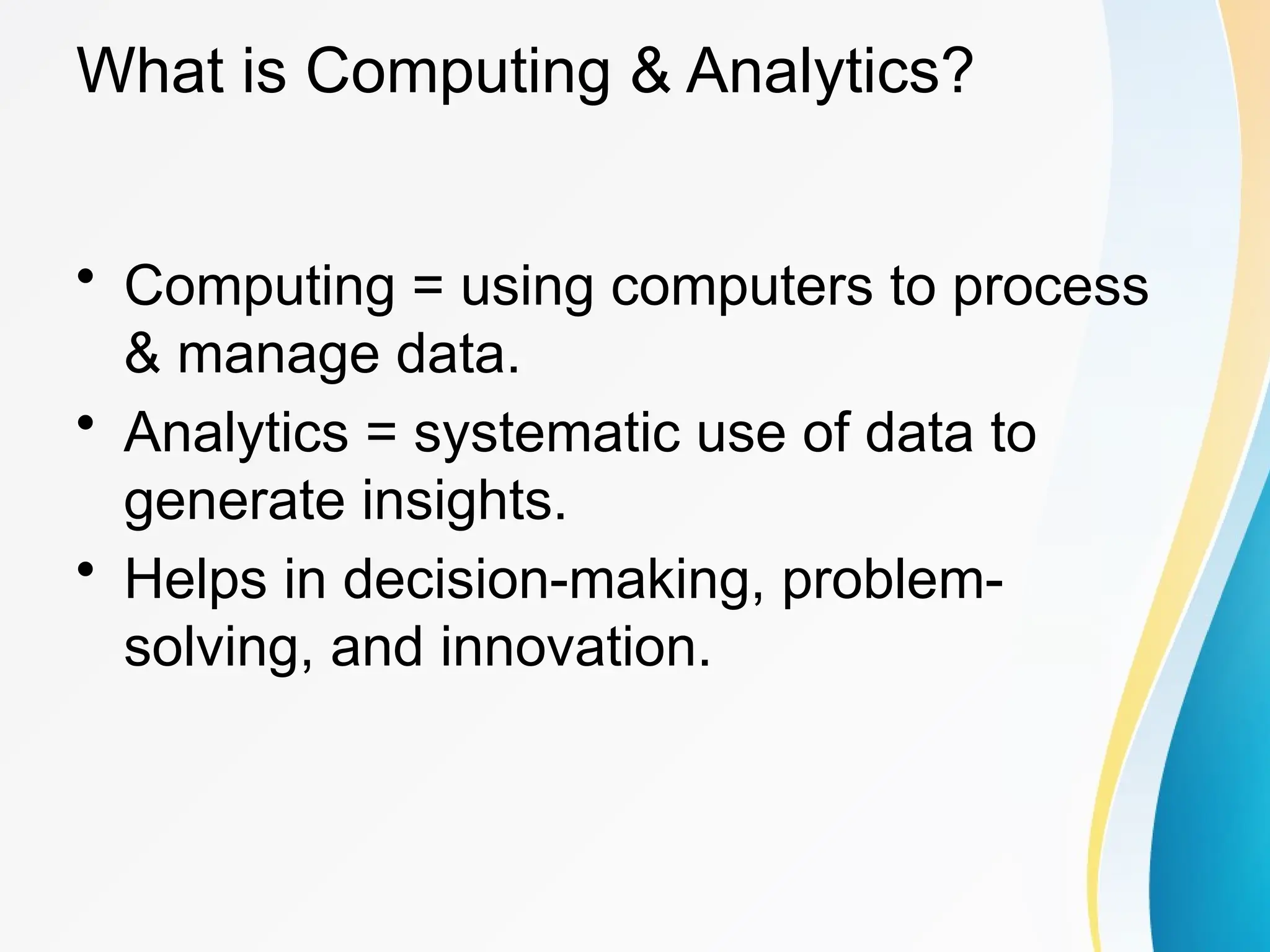 What is Computing & Analytics?

• Computing = using computers to process & manage data.
• Analytics = systematic use of data to generate insights.
• Helps in decision-making, problem-solving, and innovation.